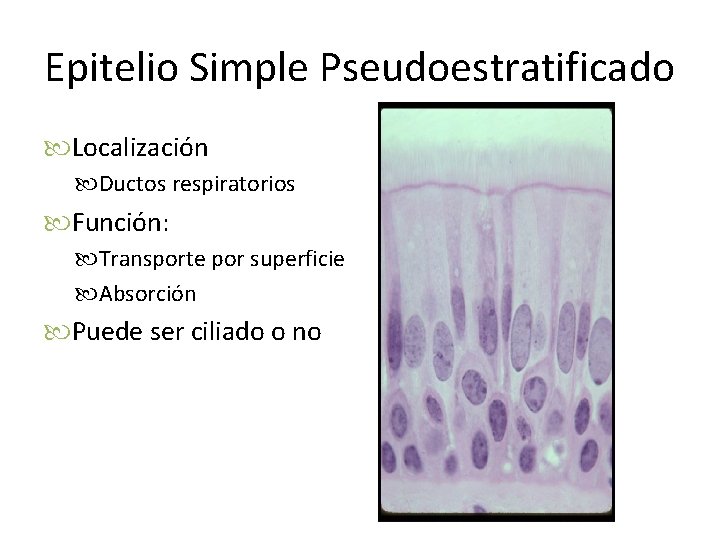 Epitelio Simple Pseudoestratificado

Localización

Ductos respiratorios

Función:

Transporte por superficie

Absorción

Puede ser ciliado o no